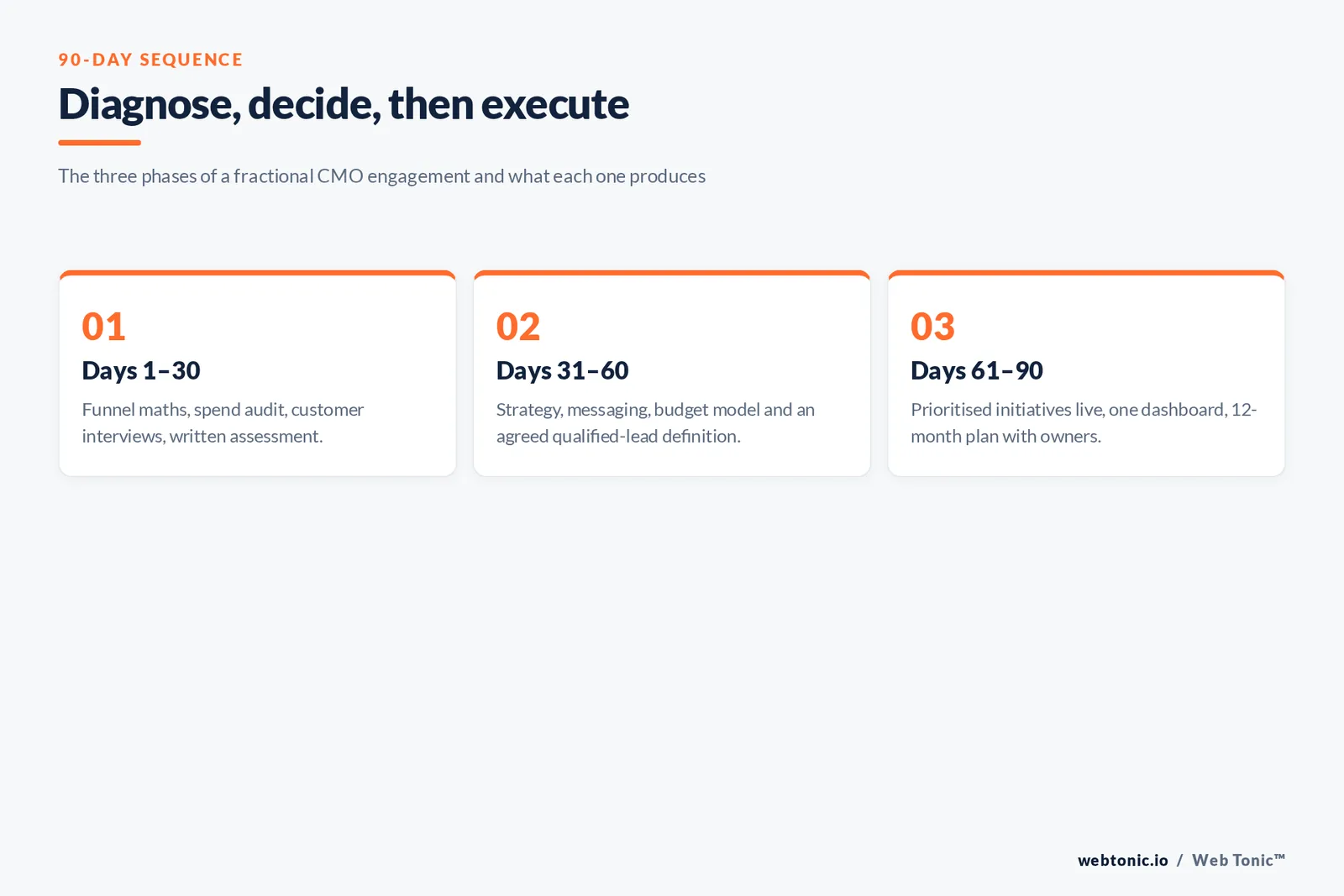 90-DAY SEQUENCE

Diagnose, decide, then execute

The three phases of a fractional CMO engagement and what each one produces

01

Days 1–30

Funnel maths, spend audit, customer interviews, written assessment.

02

Days 31–60

Strategy, messaging, budget model and an agreed qualified-lead definition.

03

Days 61–90

Prioritised initiatives live, one dashboard, 12-month plan with owners.

webtonic.io / Web Tonic™